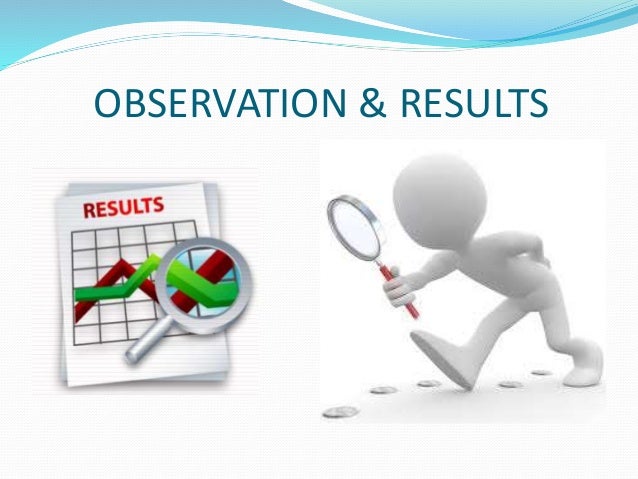 OBSERVATION & RESULTS

RESULTS